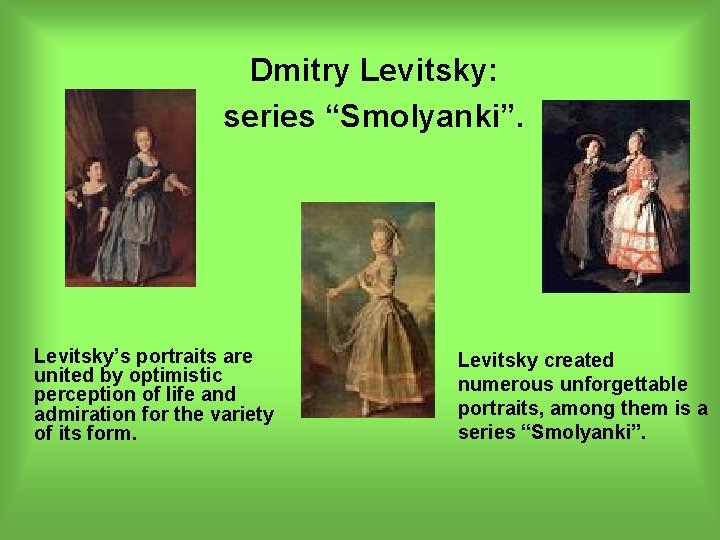 Dmitry Levitsky:
series “Smolyanki”.

Levitsky’s portraits are united by optimistic perception of life and admiration for the variety of its form.

Levitsky created numerous unforgettable portraits, among them is a series “Smolyanki”.